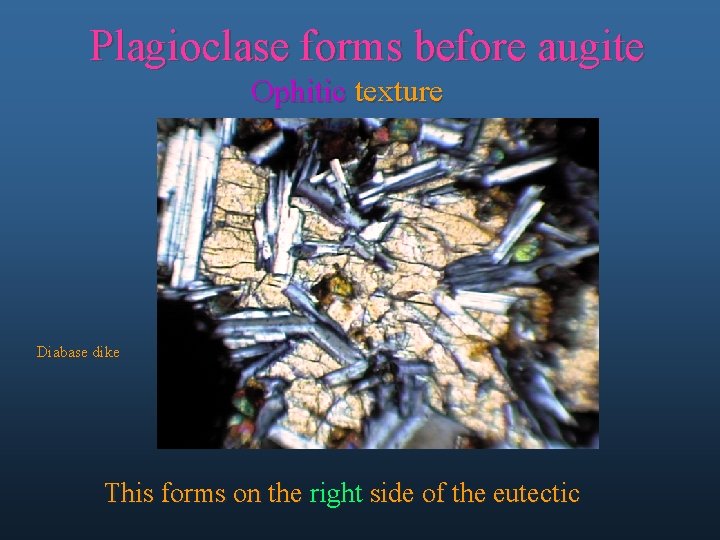 Plagioclase forms before augite

Ophitic texture

Diabase dike

This forms on the right side of the eutectic